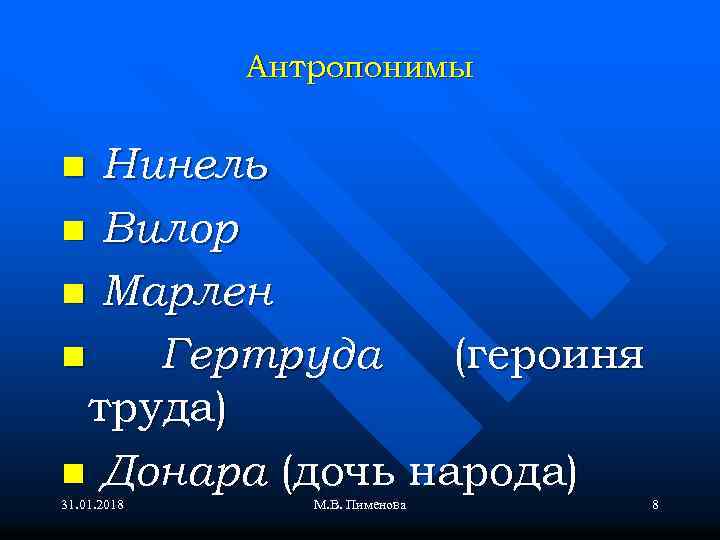 Антропонимы

Нинель

Вилор

Марлен

Гертруда (героиня труда)

Донара (дочь народа)

31.01.2018 М.В. Пименова 8